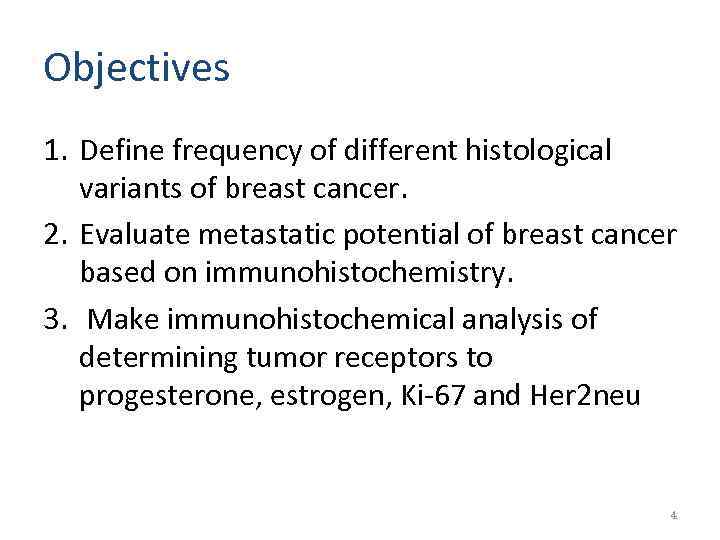 Objectives

1. Define frequency of different histological variants of breast cancer.
2. Evaluate metastatic potential of breast cancer based on immunohistochemistry.
3. Make immunohistochemical analysis of determining tumor receptors to progesterone, estrogen, Ki-67 and Her2neu

4